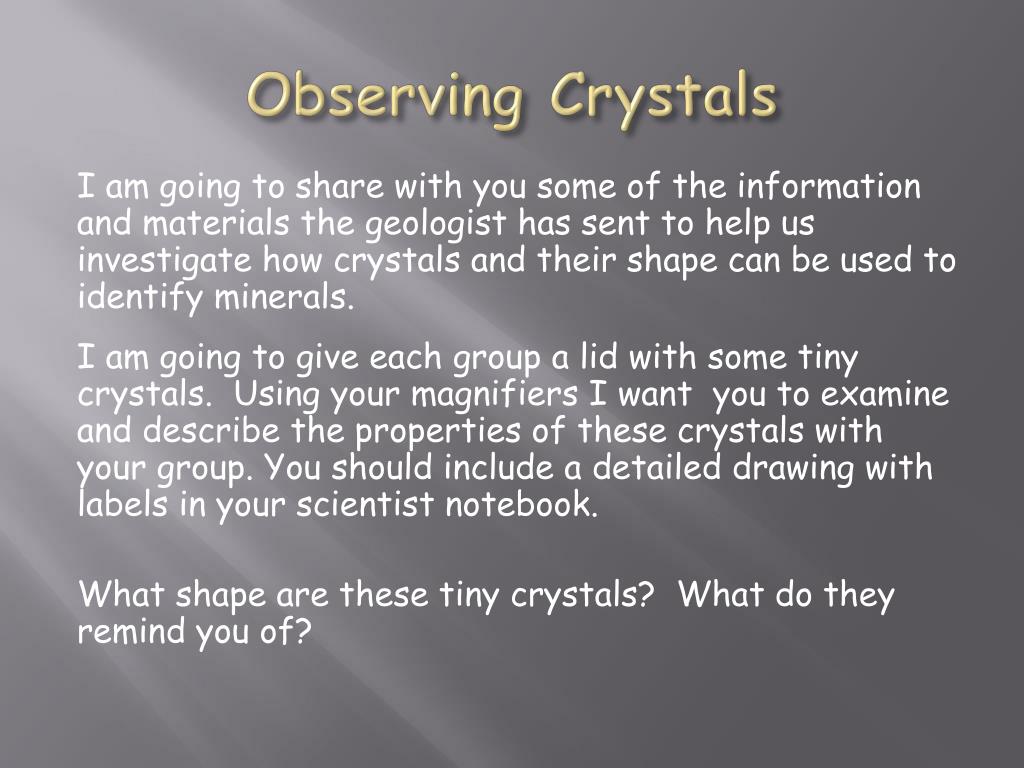 Observing Crystals

I am going to share with you some of the information and materials the geologist has sent to help us investigate how crystals and their shape can be used to identify minerals.

I am going to give each group a lid with some tiny crystals. Using your magnifiers I want you to examine and describe the properties of these crystals with your group. You should include a detailed drawing with labels in your scientist notebook.

What shape are these tiny crystals? What do they remind you of?